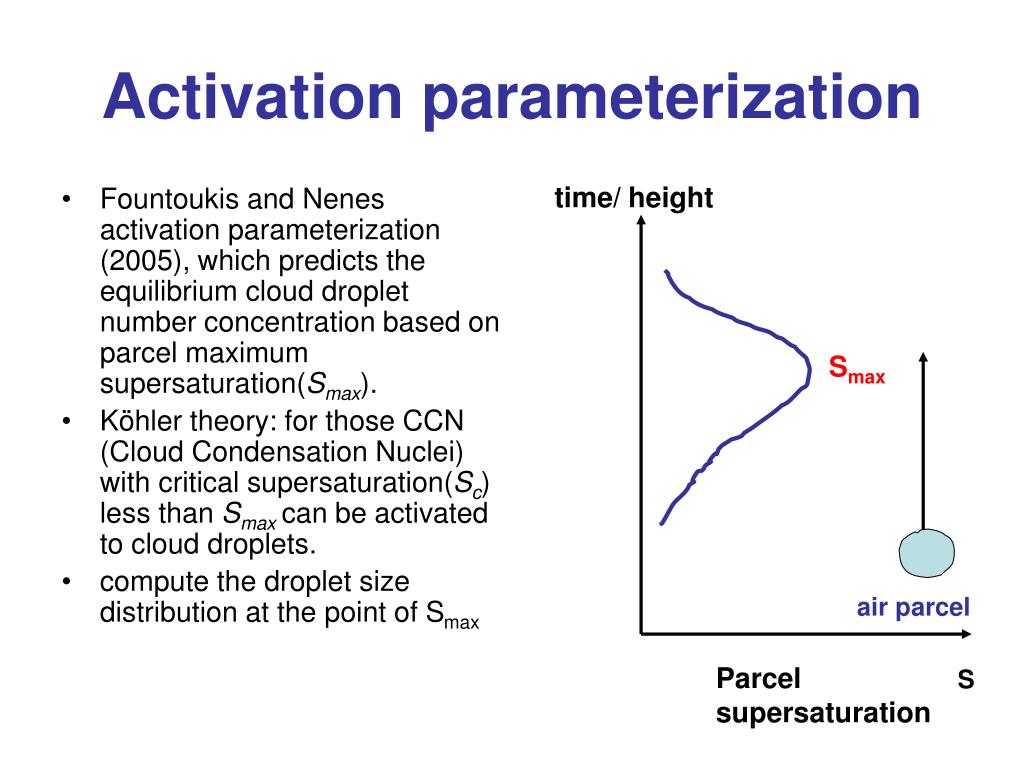 Activation parameterization

• Fountoukis and Nenes activation parameterization (2005), which predicts the equilibrium cloud droplet number concentration based on parcel maximum supersaturation($S_{max}$).
• Köhler theory: for those CCN (Cloud Condensation Nuclei) with critical supersaturation($S_c$) less than $S_{max}$ can be activated to cloud droplets.
• compute the droplet size distribution at the point of $S_{max}$

time/ height

$S_{max}$

air parcel

Parcel supersaturation

S